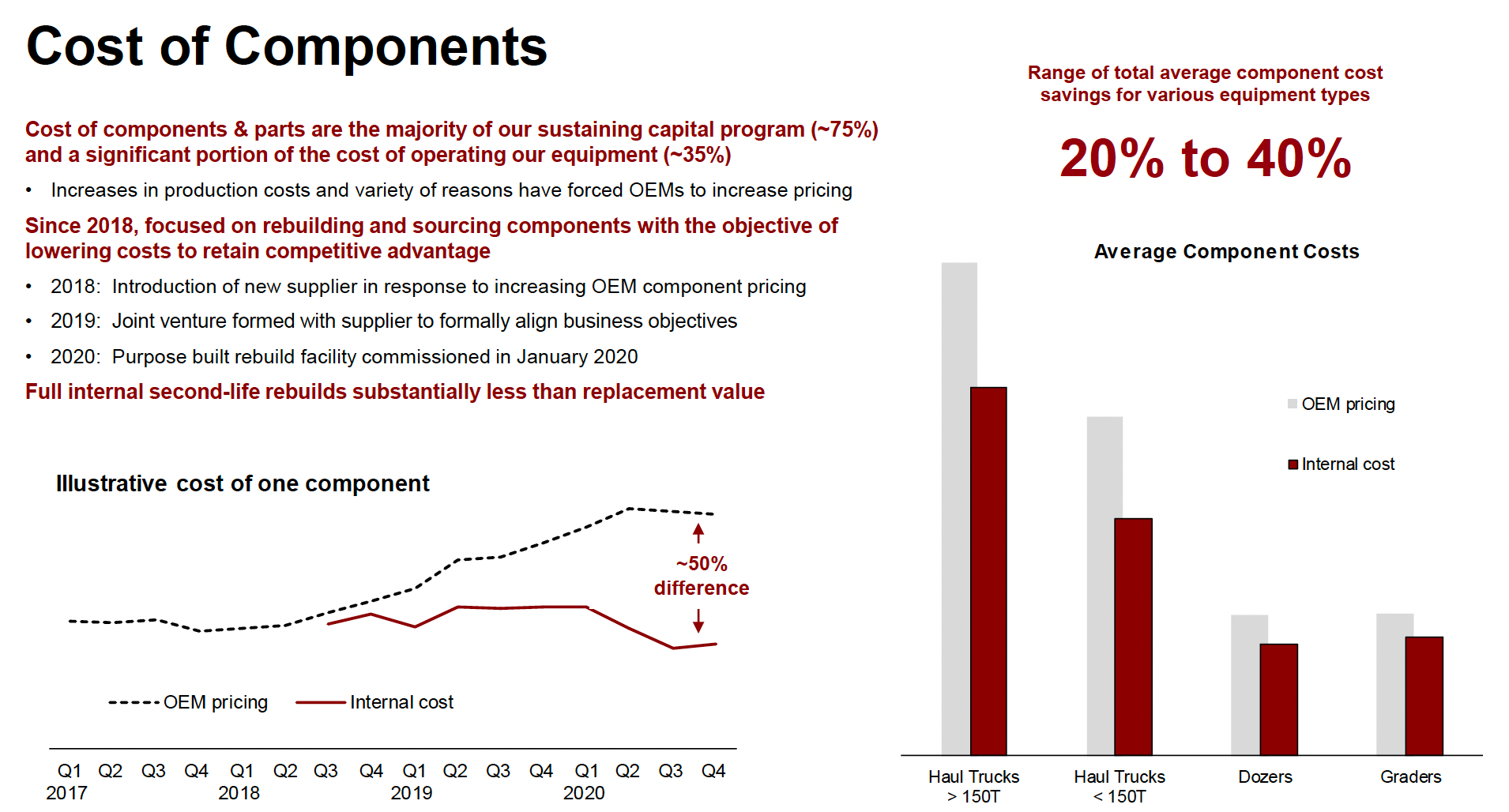 Cost of Components

Cost of components & parts are the majority of our sustaining capital program (~75%) and a significant portion of the cost of operating our equipment (~35%)

• Increases in production costs and variety of reasons have forced OEMs to increase pricing

Since 2018, focused on rebuilding and sourcing components with the objective of lowering costs to retain competitive advantage

• 2018: Introduction of new supplier in response to increasing OEM component pricing
• 2019: Joint venture formed with supplier to formally align business objectives
• 2020: Purpose built rebuild facility commissioned in January 2020

Full internal second-life rebuilds substantially less than replacement value

Illustrative cost of one component

~50% difference

OEM pricing
Internal cost

Q1 2017 Q2 Q3 Q4 Q1 2018 Q2 Q3 Q4 Q1 2019 Q2 Q3 Q4 Q1 2020 Q2 Q3 Q4

Range of total average component cost savings for various equipment types

20% to 40%

Average Component Costs

OEM pricing
Internal cost

Haul Trucks > 150T
Haul Trucks < 150T
Dozers
Graders